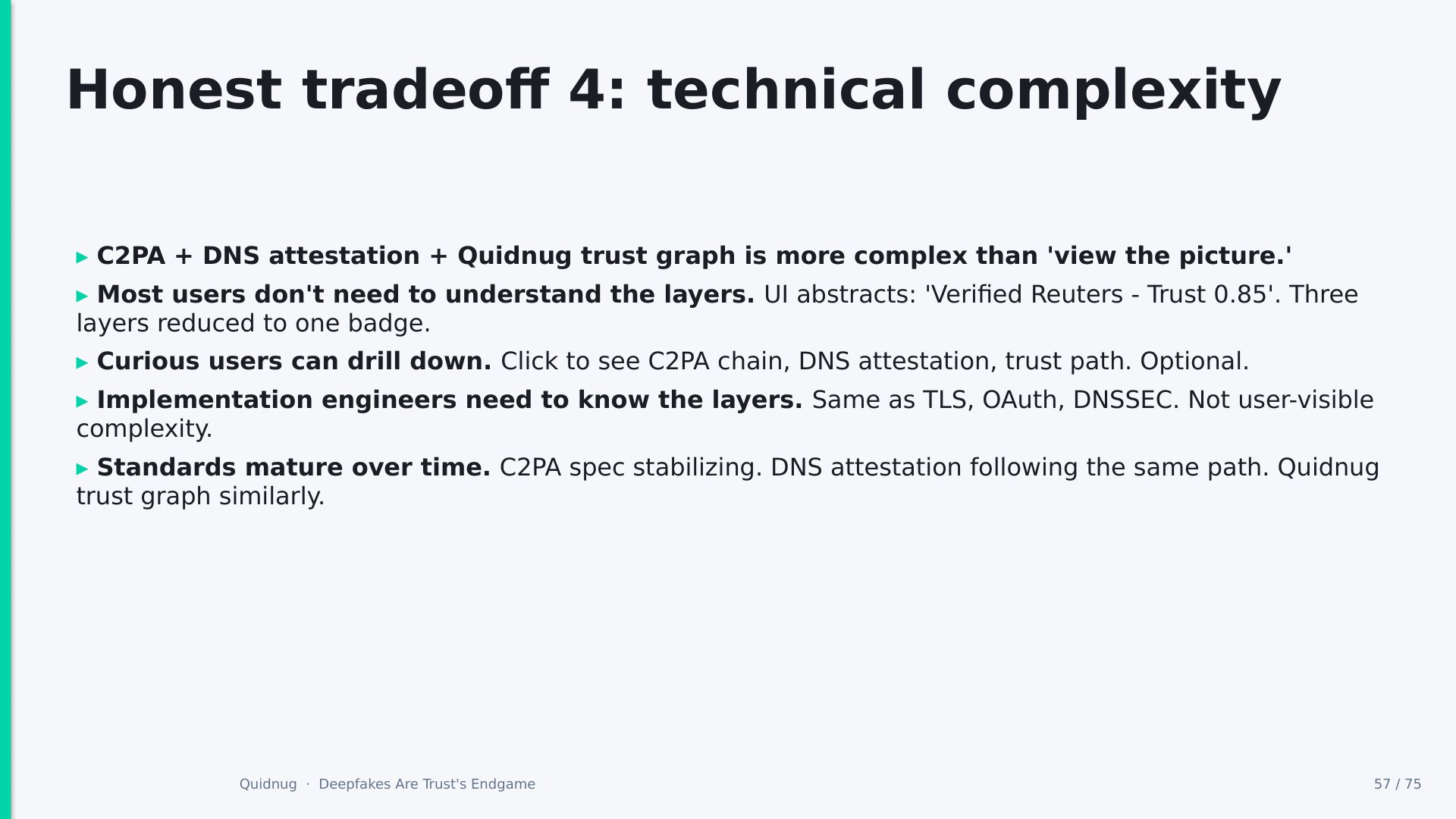 Honest tradeoff 4: technical complexity

▸ C2PA + DNS attestation + Quidnug trust graph is more complex than 'view the picture.'

▸ Most users don't need to understand the layers. UI abstracts: 'Verified Reuters - Trust 0.85'. Three layers reduced to one badge.

▸ Curious users can drill down. Click to see C2PA chain, DNS attestation, trust path. Optional.

▸ Implementation engineers need to know the layers. Same as TLS, OAuth, DNSSEC. Not user-visible complexity.

▸ Standards mature over time. C2PA spec stabilizing. DNS attestation following the same path. Quidnug trust graph similarly.

Quidnug · Deepfakes Are Trust's Endgame

57 / 75